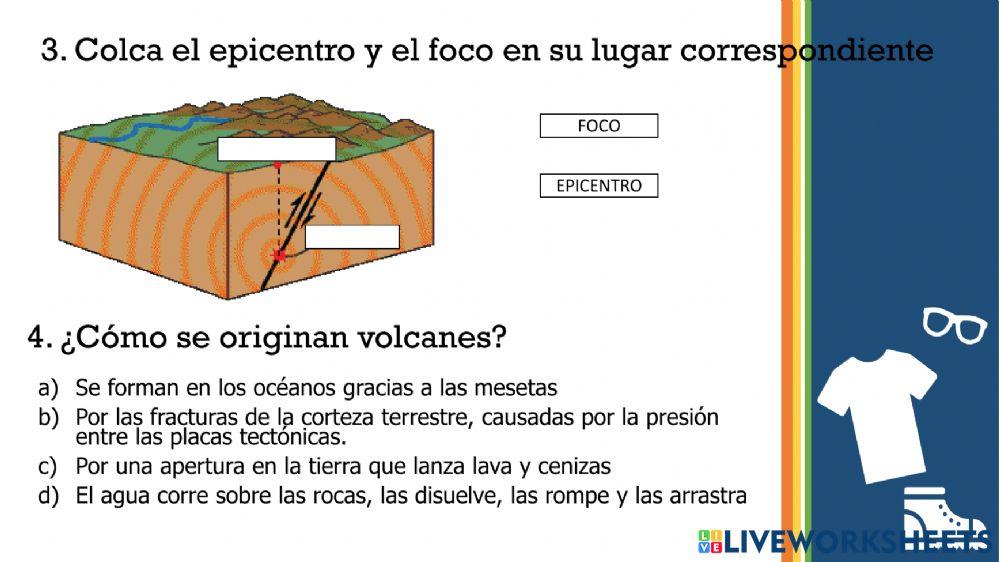 3. Colca el epicentro y el foco en su lugar correspondiente

FOCO

EPICENTRO

4. ¿Cómo se originan volcanes?

a) Se forman en los océanos gracias a las mesetas
b) Por las fracturas de la corteza terrestre, causadas por la presión entre las placas tectónicas.
c) Por una apertura en la tierra que lanza lava y cenizas
d) El agua corre sobre las rocas, las disuelve, las rompe y las arrastra

LIVEWORKSHEETS